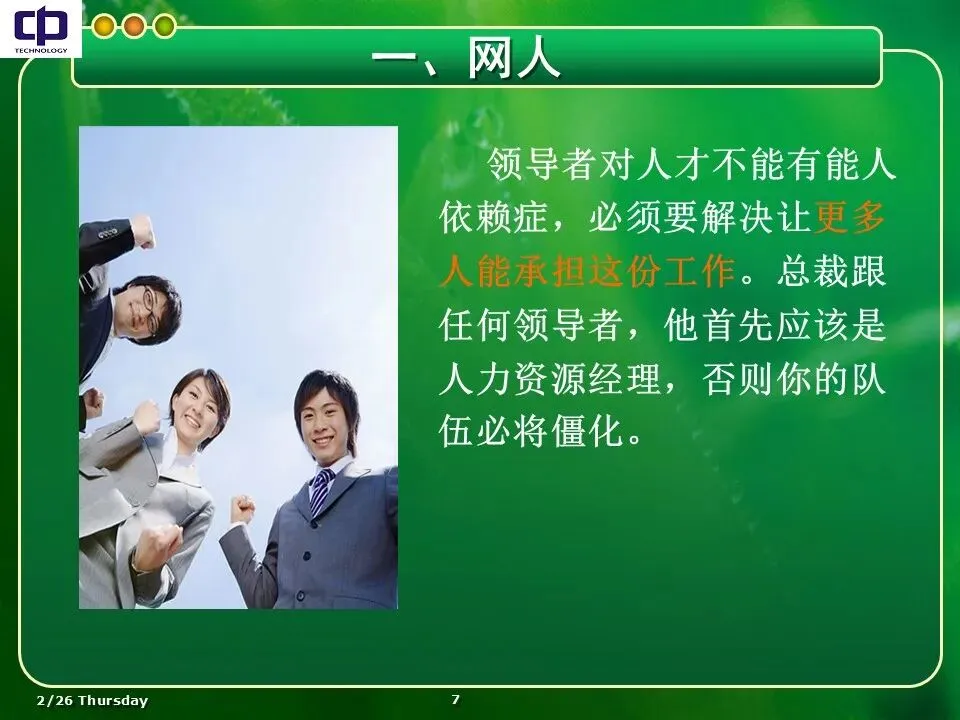 cp
TECHNOLOGY

一、网人

领导者对人才不能有能人依赖症，必须要解决让更多人能承担这份工作。总裁跟任何领导者，他首先应该是人力资源经理，否则你的队伍必将僵化。

2/26 Thursday

7